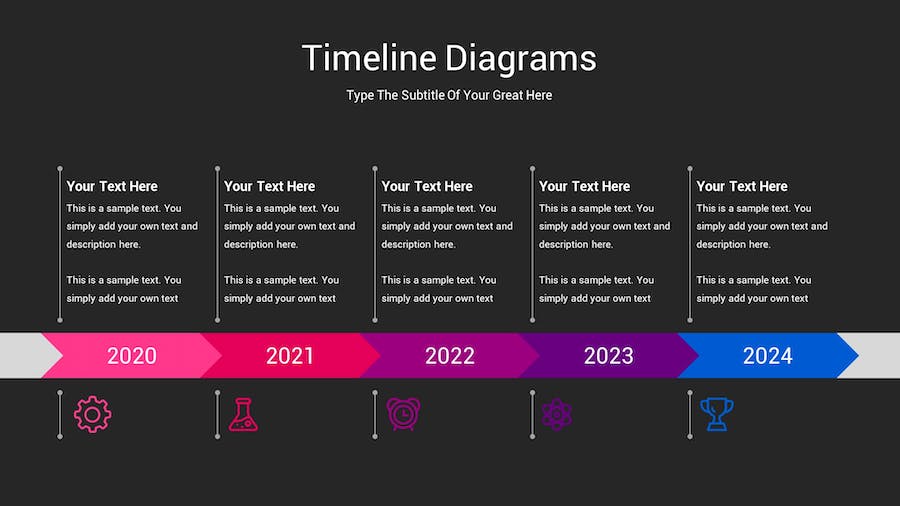 Timeline Diagrams

Type The Subtitle Of Your Great Here

Your Text Here

This is a sample text. You simply add your own text and description here.

This is a sample text. You simply add your own text

Your Text Here

This is a sample text. You simply add your own text and description here.

This is a sample text. You simply add your own text

Your Text Here

This is a sample text. You simply add your own text and description here.

This is a sample text. You simply add your own text

Your Text Here

This is a sample text. You simply add your own text and description here.

This is a sample text. You simply add your own text

Your Text Here

This is a sample text. You simply add your own text and description here.

This is a sample text. You simply add your own text

2020

2021

2022

2023

2024